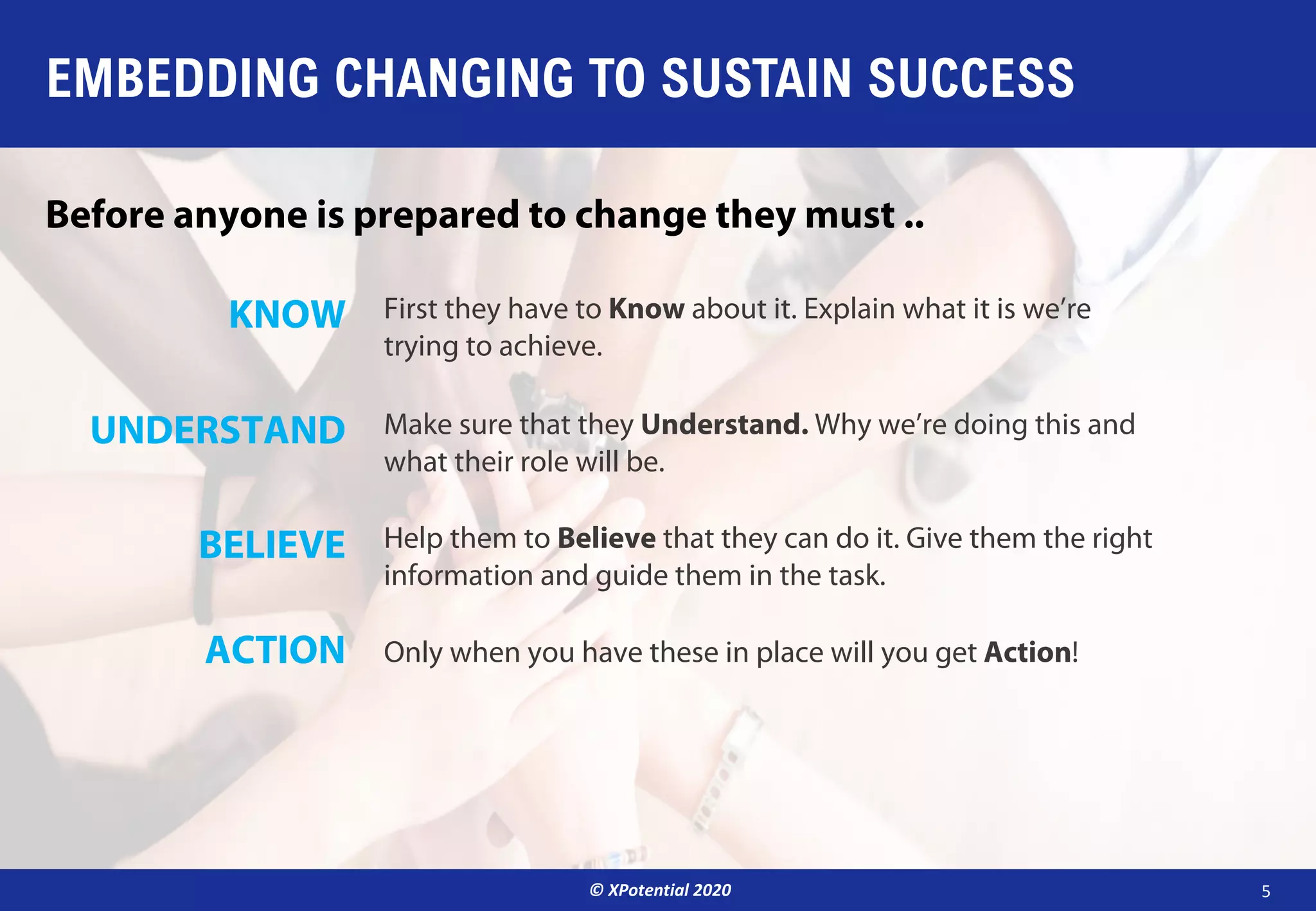 EMBEDDING CHANGING TO SUSTAIN SUCCESS

Before anyone is prepared to change they must ..

KNOW First they have to Know about it. Explain what it is we're trying to achieve.

UNDERSTAND Make sure that they Understand. Why we're doing this and what their role will be.

BELIEVE Help them to Believe that they can do it. Give them the right information and guide them in the task.

ACTION Only when you have these in place will you get Action!

© XPotential 2020

5